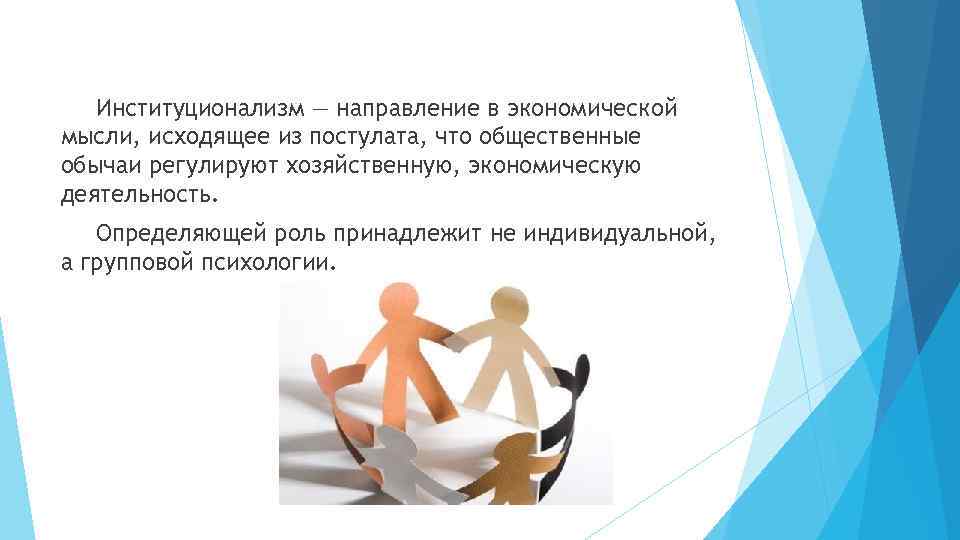 Институционализм — направление в экономической мысли, исходящее из постулата, что общественные обычаи регулируют хозяйственную, экономическую деятельность.

Определяющей роль принадлежит не индивидуальной, а групповой психологии.